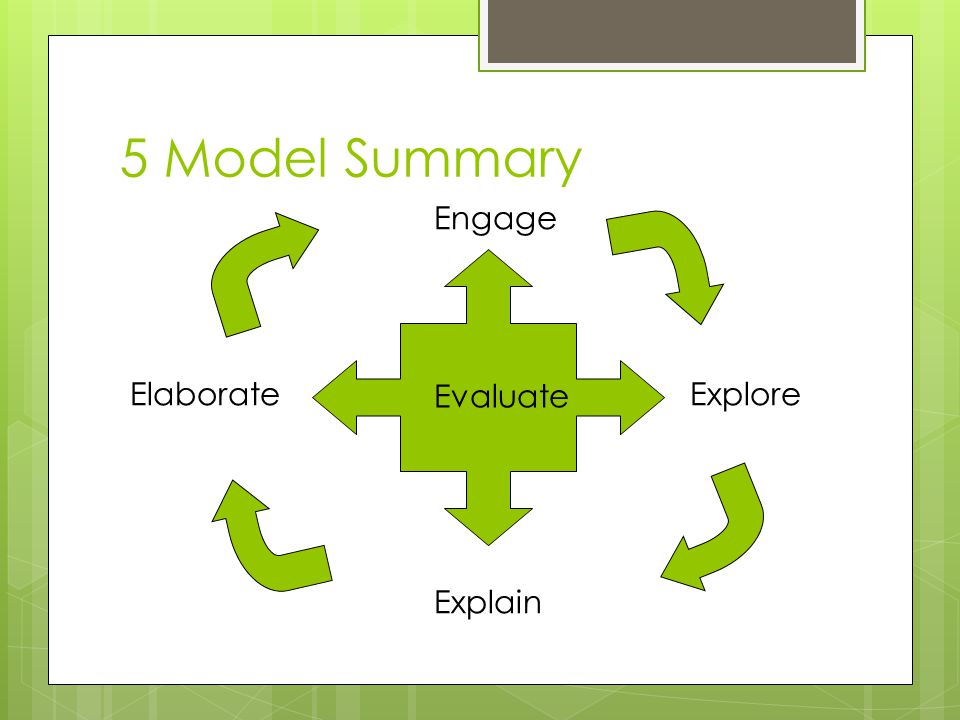 5 Model Summary

Engage

Elaborate

Evaluate

Explore

Explain